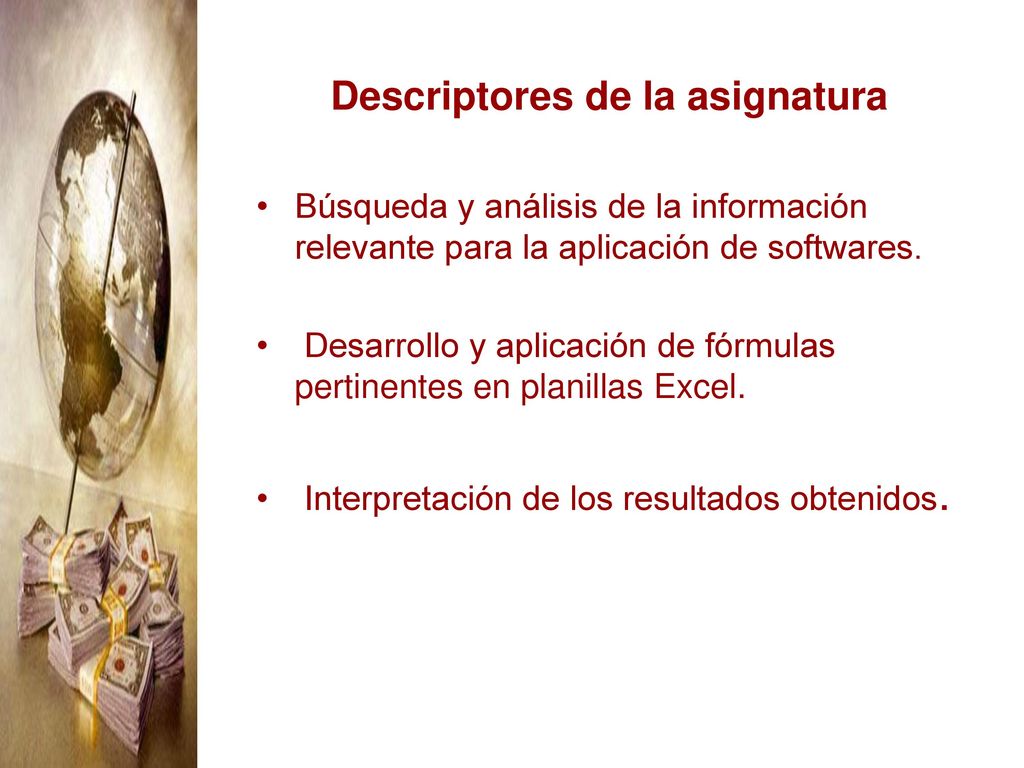 Descriptores de la asignatura

• Búsqueda y análisis de la información relevante para la aplicación de softwares.

• Desarrollo y aplicación de fórmulas pertinentes en planillas Excel.

• Interpretación de los resultados obtenidos.